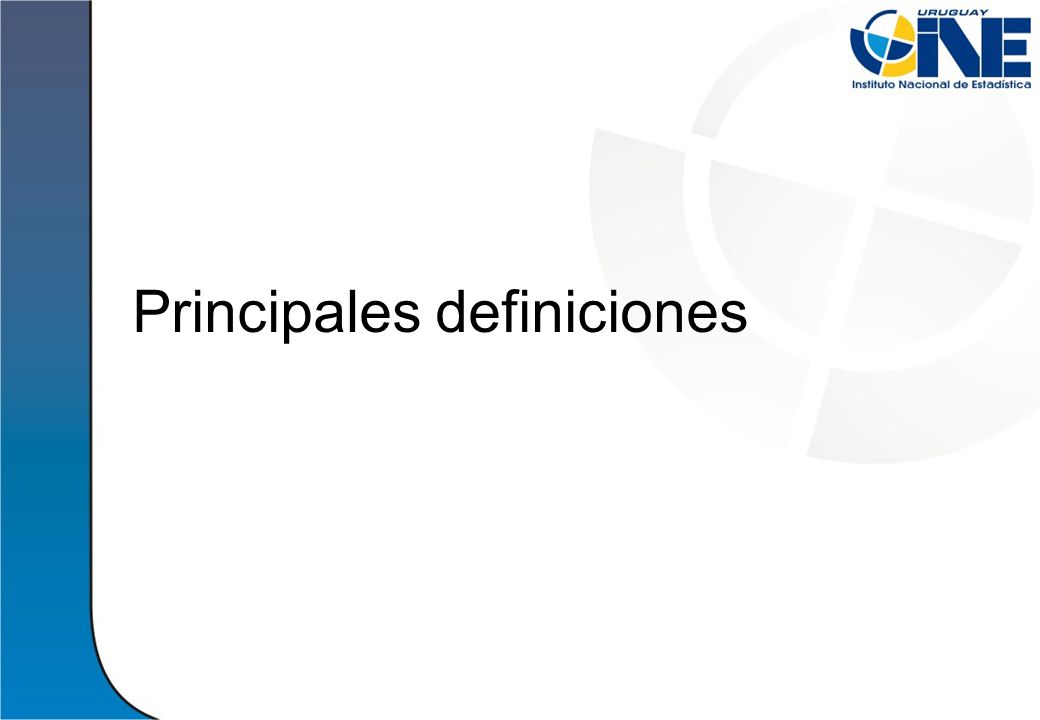 URUGUAY
INE
Instituto Nacional de Estadística

Principales definiciones